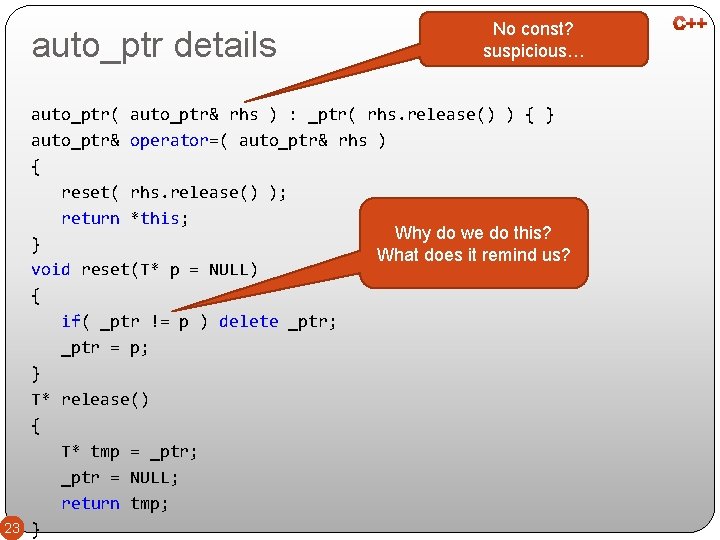 auto_ptr details

No const? suspicious…

C++

auto_ptr( auto_ptr& rhs ) : _ptr( rhs.release() ) { }
auto_ptr& operator=( auto_ptr& rhs )
{
   reset( rhs.release() );
   return *this;
}
void reset(T* p = NULL)
{
   if( _ptr != p ) delete _ptr;
   _ptr = p;
}
T* release()
{
   T* tmp = _ptr;
   _ptr = NULL;
   return tmp;
}

Why do we do this? What does it remind us?

23